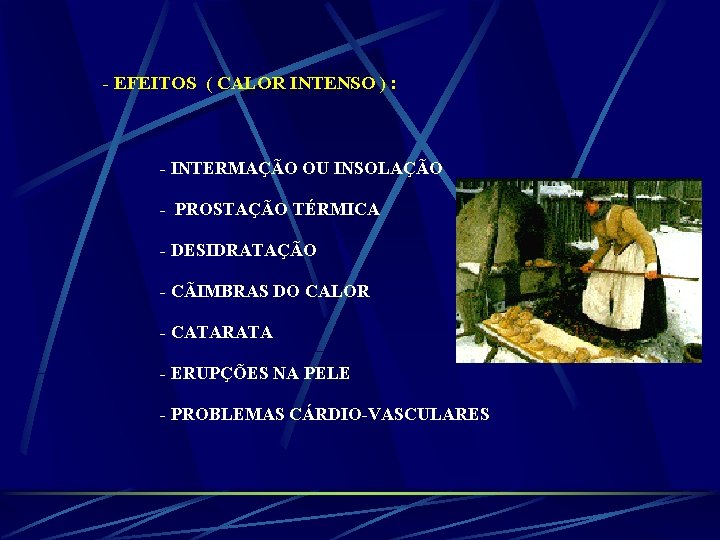 - EFEITOS ( CALOR INTENSO ) :

- INTERMAÇÃO OU INSOLAÇÃO

- PROSTAÇÃO TÉRMICA

- DESIDRATAÇÃO

- CÃIMBRAS DO CALOR

- CATARATA

- ERUPÇÕES NA PELE

- PROBLEMAS CÁRDIO-VASCULARES